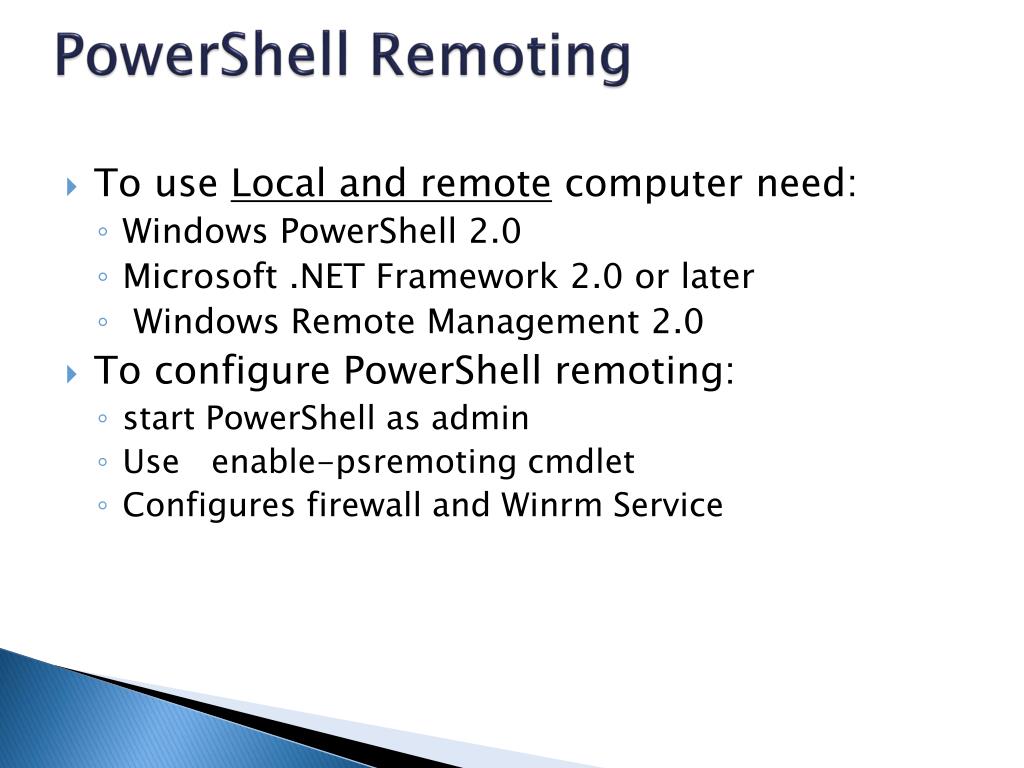 PowerShell Remoting

To use Local and remote computer need:
Windows PowerShell 2.0
Microsoft .NET Framework 2.0 or later
Windows Remote Management 2.0

To configure PowerShell remoting:
start PowerShell as admin
Use enable-psremoting cmdlet
Configures firewall and Winrm Service